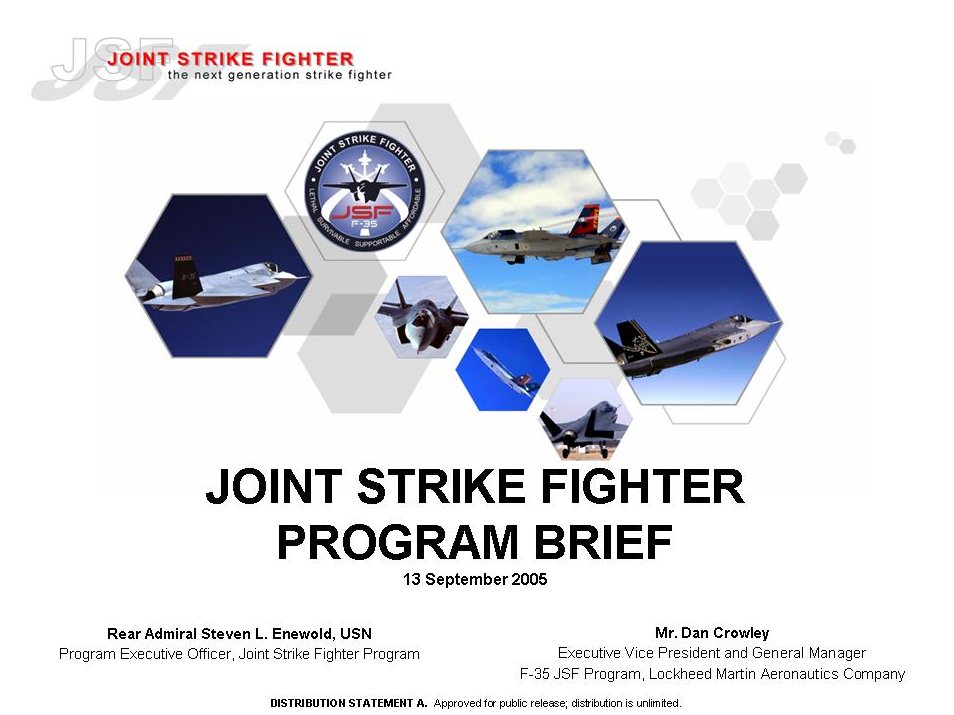 JSF JOINT STRIKE FIGHTER
the next generation strike fighter

JOINT STRIKE FIGHTER
JSF
F-35
LETHAL SURVIVABLE SUPPORTABLE AFFORDABLE

JOINT STRIKE FIGHTER
PROGRAM BRIEF
13 September 2005

Rear Admiral Steven L. Enewold, USN
Program Executive Officer, Joint Strike Fighter Program

Mr. Dan Crowley
Executive Vice President and General Manager
F-35 JSF Program, Lockheed Martin Aeronautics Company

DISTRIBUTION STATEMENT A. Approved for public release; distribution is unlimited.